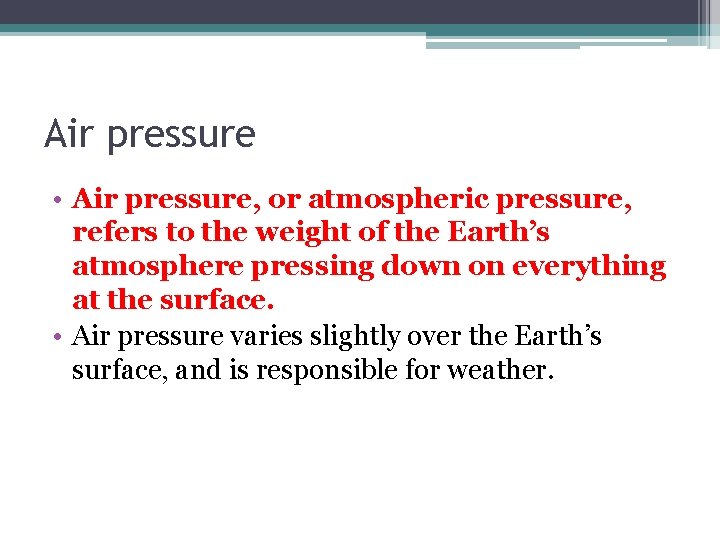 Air pressure

• Air pressure, or atmospheric pressure, refers to the weight of the Earth’s atmosphere pressing down on everything at the surface.
• Air pressure varies slightly over the Earth’s surface, and is responsible for weather.